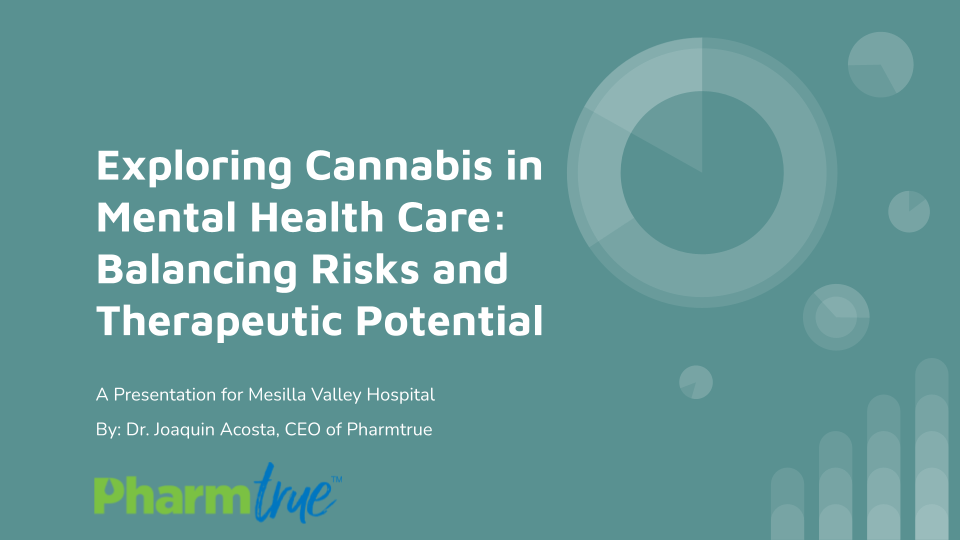 Exploring Cannabis in Mental Health Care: Balancing Risks and Therapeutic Potential

A Presentation for Mesilla Valley Hospital

By: Dr. Joaquin Acosta, CEO of Pharmtrue

Pharmtrue™